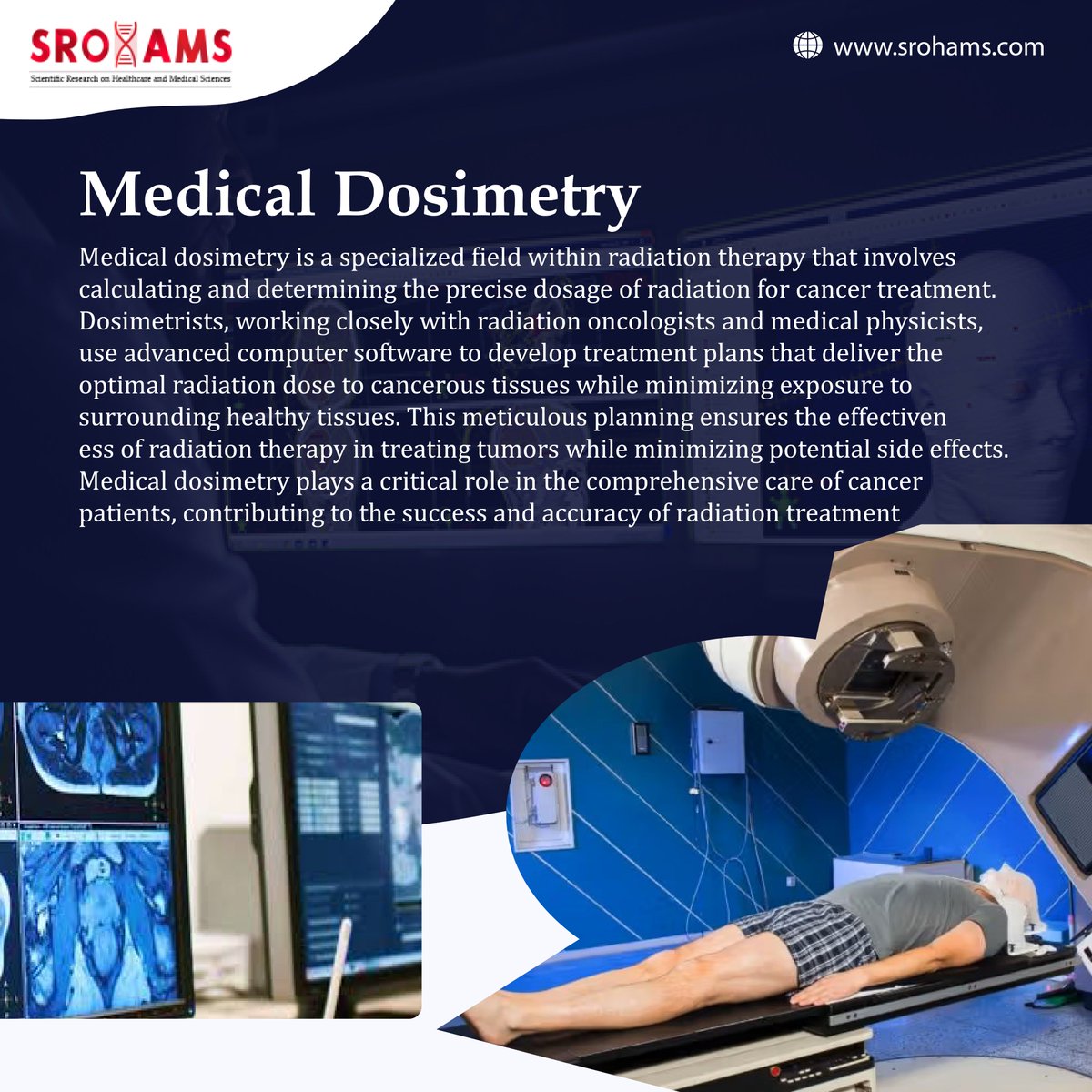 SROHAMS
Scientific Research on Healthcare and Medical Sciences

www.srohams.com

Medical Dosimetry

Medical dosimetry is a specialized field within radiation therapy that involves calculating and determining the precise dosage of radiation for cancer treatment. Dosimetrists, working closely with radiation oncologists and medical physicists, use advanced computer software to develop treatment plans that deliver the optimal radiation dose to cancerous tissues while minimizing exposure to surrounding healthy tissues. This meticulous planning ensures the effectiven ess of radiation therapy in treating tumors while minimizing potential side effects. Medical dosimetry plays a critical role in the comprehensive care of cancer patients, contributing to the success and accuracy of radiation treatment